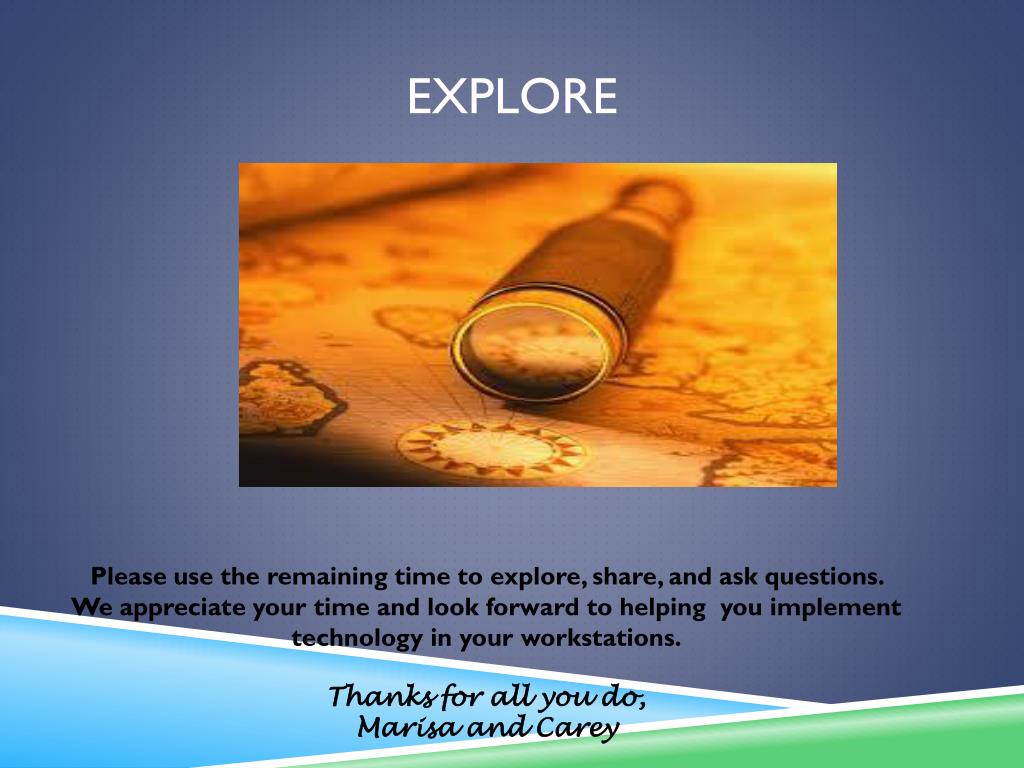 EXPLORE

Please use the remaining time to explore, share, and ask questions. We appreciate your time and look forward to helping you implement technology in your workstations.

Thanks for all you do,
Marisa and Carey